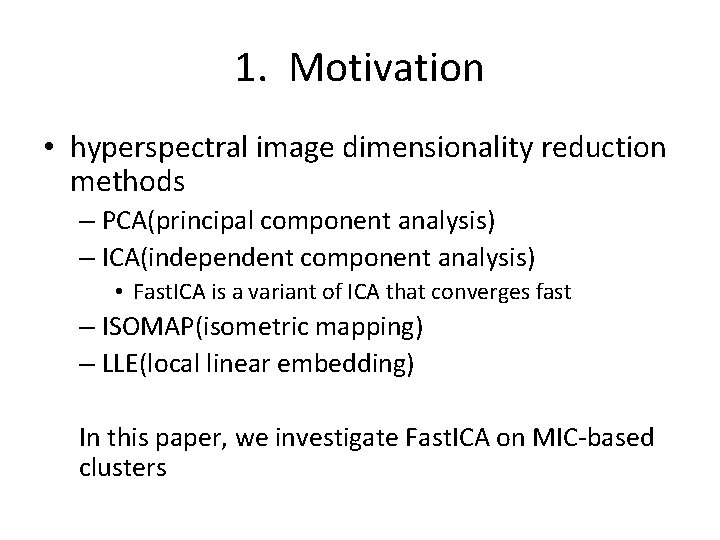 1. Motivation

• hyperspectral image dimensionality reduction methods
– PCA(principal component analysis)
– ICA(independent component analysis)
• FastICA is a variant of ICA that converges fast
– ISOMAP(isometric mapping)
– LLE(local linear embedding)

In this paper, we investigate FastICA on MIC-based clusters